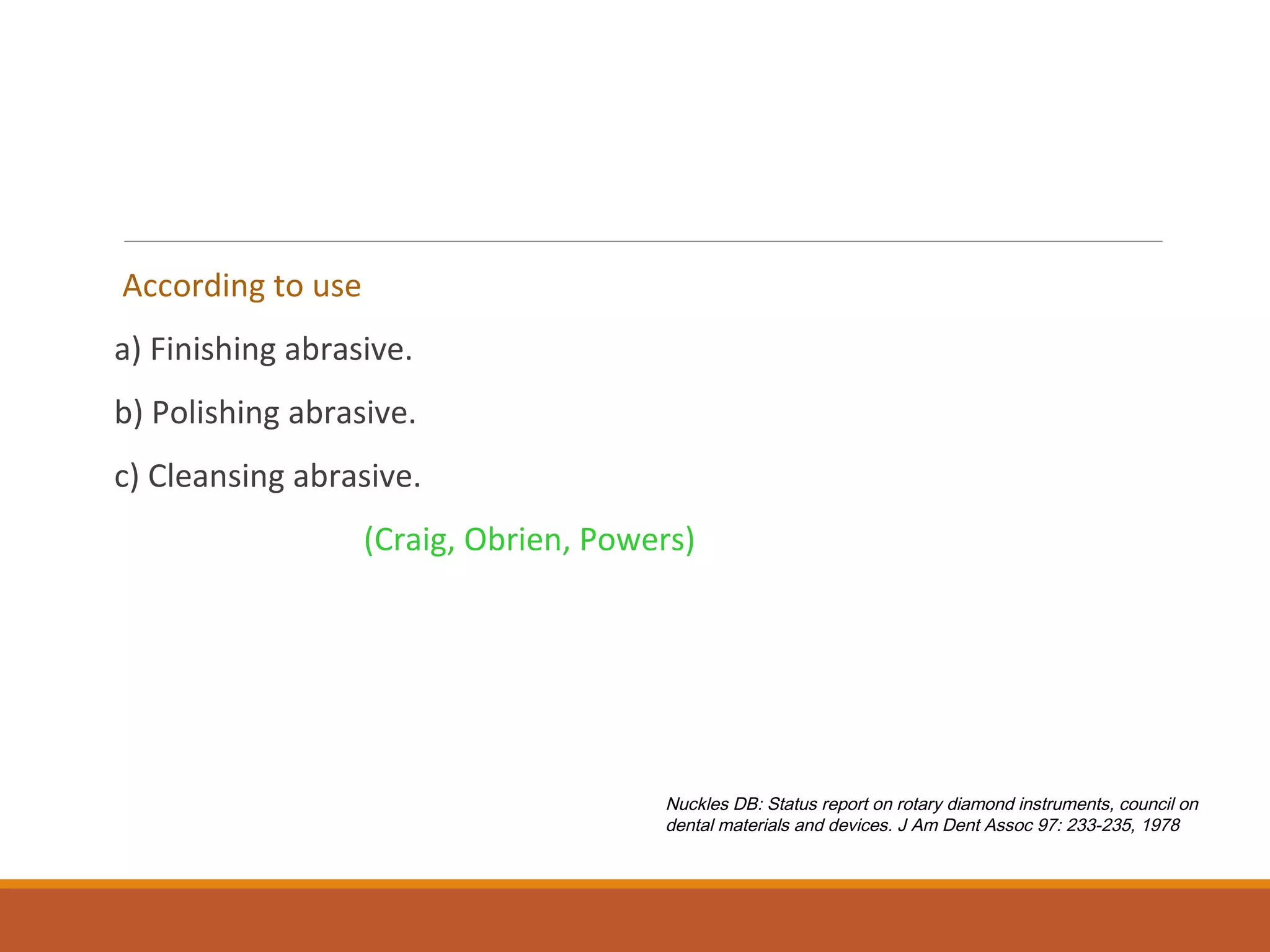 According to use

a) Finishing abrasive.

b) Polishing abrasive.

c) Cleansing abrasive.

(Craig, Obrien, Powers)

Nuckles DB: Status report on rotary diamond instruments, council on dental materials and devices. J Am Dent Assoc 97: 233-235, 1978